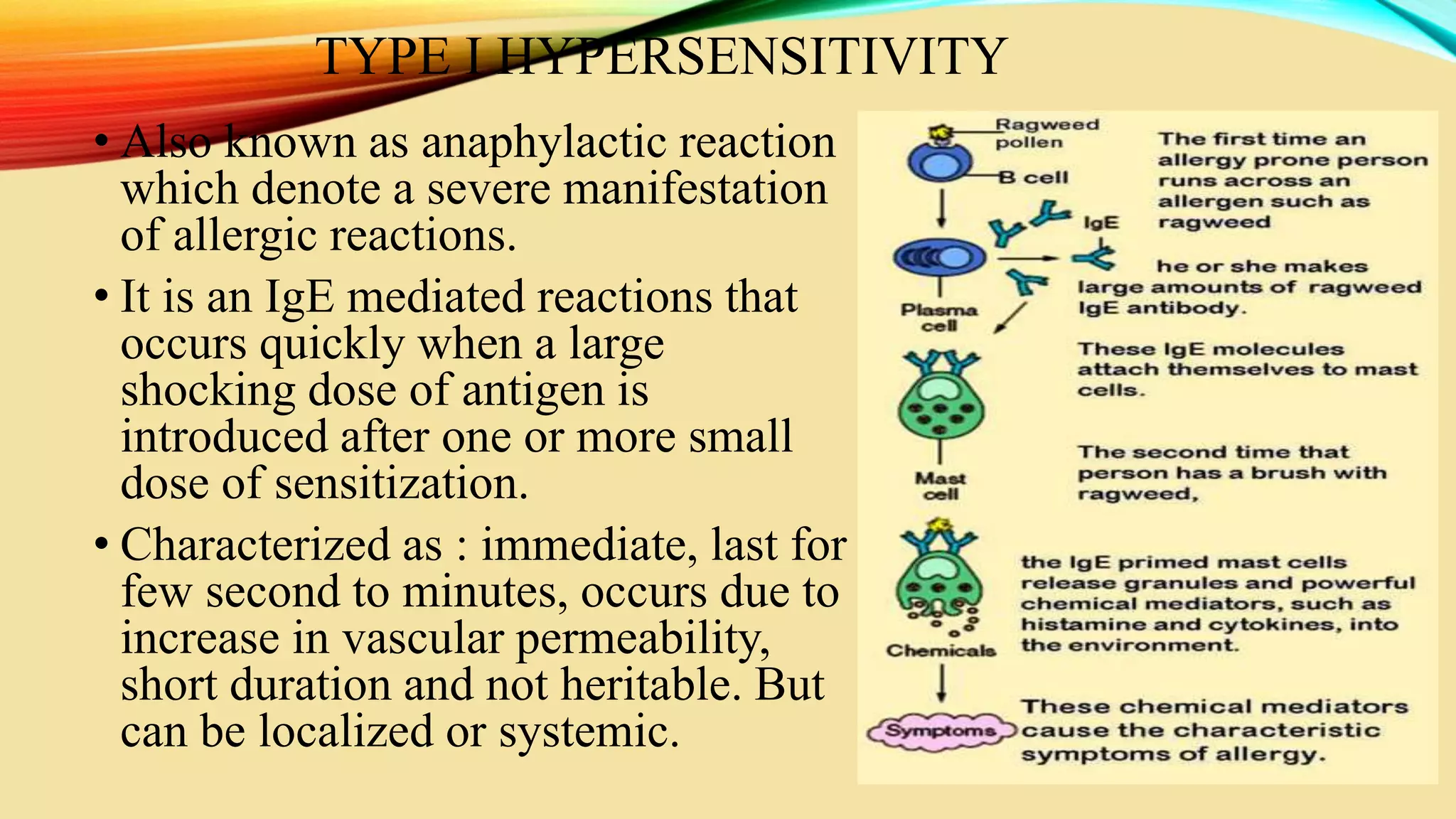 TYPE I HYPERSENSITIVITY

• Also known as anaphylactic reaction which denote a severe manifestation of allergic reactions.

• It is an IgE mediated reactions that occurs quickly when a large shocking dose of antigen is introduced after one or more small dose of sensitization.

• Characterized as : immediate, last for few second to minutes, occurs due to increase in vascular permeability, short duration and not heritable. But can be localized or systemic.

Ragweed pollen

B cell

IgE

Plasma cell

Mast cell

Chemicals

Symptoms

The first time an allergy prone person runs across an allergen such as ragweed

he or she makes large amounts of ragweed IgE antibody.

These IgE molecules attach themselves to mast cells.

The second time that person has a brush with ragweed,

the IgE primed mast cells release granules and powerful chemical mediators, such as histamine and cytokines, into the environment.

These chemical mediators cause the characteristic symptoms of allergy.